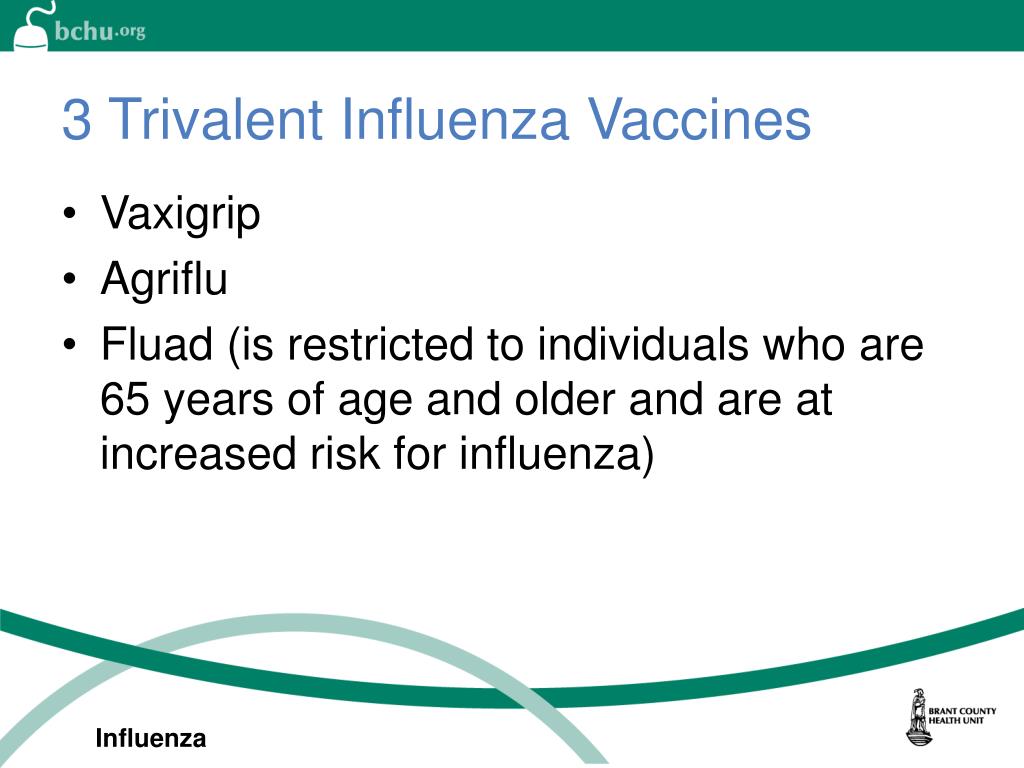 bchu.org

3 Trivalent Influenza Vaccines

• Vaxigrip
• Agriflu
• Fluad (is restricted to individuals who are 65 years of age and older and are at increased risk for influenza)

Influenza

BRANT COUNTY HEALTH UNIT